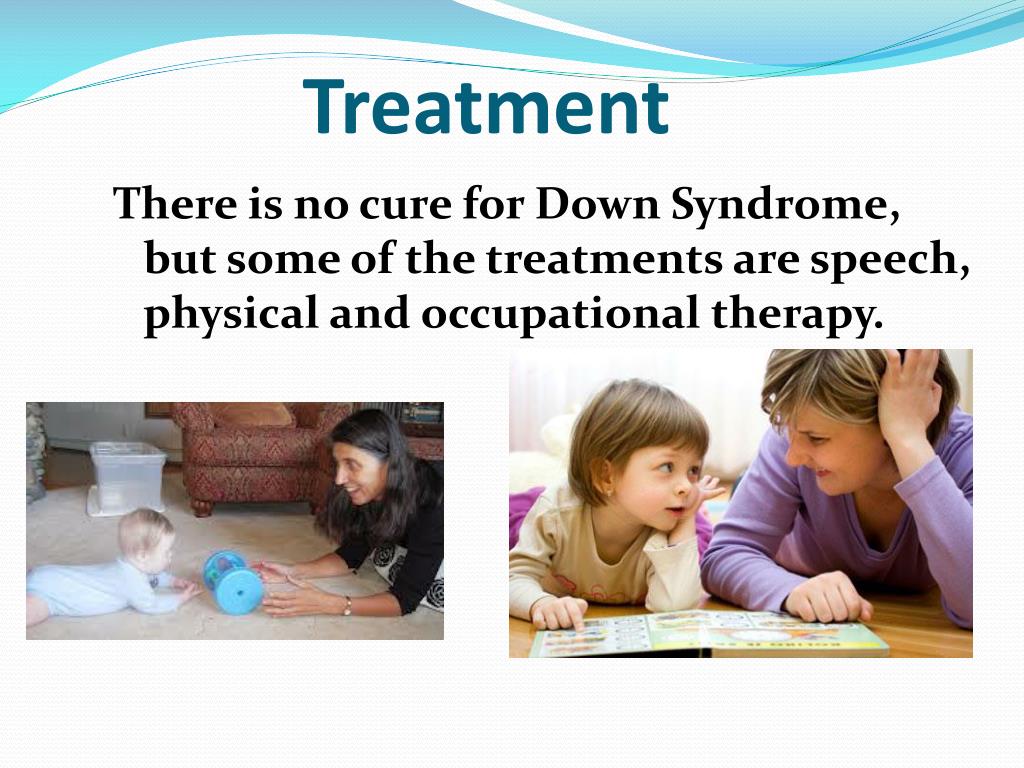 Treatment

There is no cure for Down Syndrome, but some of the treatments are speech, physical and occupational therapy.